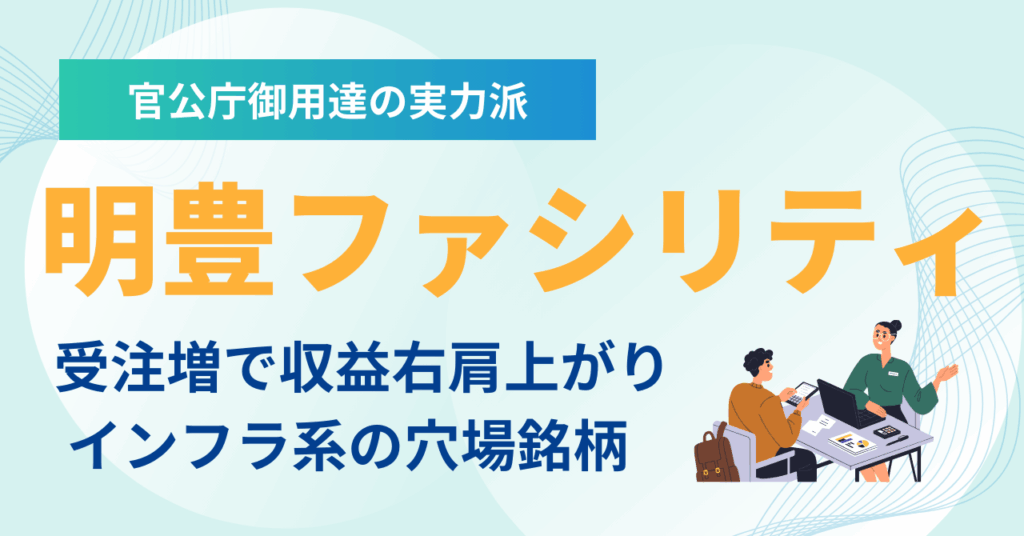 官公庁御用達の実力派

明豊ファシリティ

受注増で収益右肩上がり
インフラ系の穴場銘柄